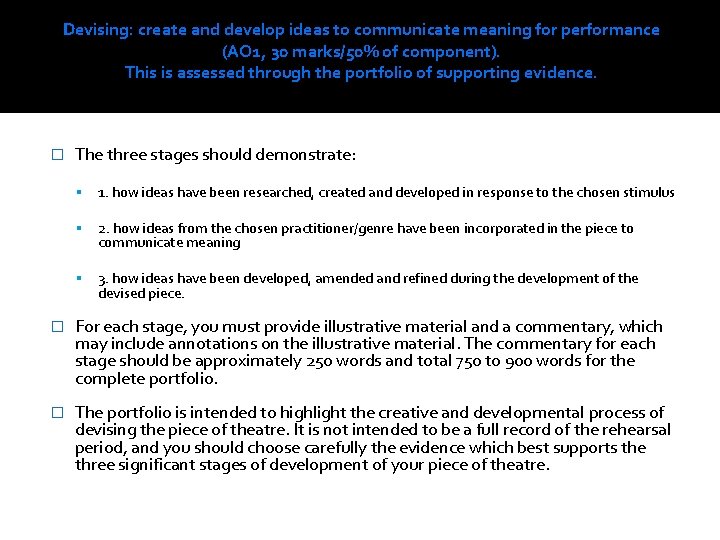 Devising: create and develop ideas to communicate meaning for performance (AO1, 30 marks/50% of component).
This is assessed through the portfolio of supporting evidence.

The three stages should demonstrate:

1. how ideas have been researched, created and developed in response to the chosen stimulus

2. how ideas from the chosen practitioner/genre have been incorporated in the piece to communicate meaning

3. how ideas have been developed, amended and refined during the development of the devised piece.

For each stage, you must provide illustrative material and a commentary, which may include annotations on the illustrative material. The commentary for each stage should be approximately 250 words and total 750 to 900 words for the complete portfolio.

The portfolio is intended to highlight the creative and developmental process of devising the piece of theatre. It is not intended to be a full record of the rehearsal period, and you should choose carefully the evidence which best supports the three significant stages of development of your piece of theatre.